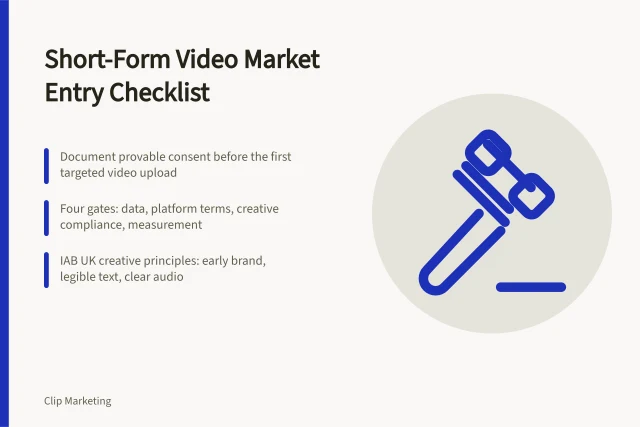 Short-Form Video Market Entry Checklist

Document provable consent before the first targeted video upload

Four gates: data, platform terms, creative compliance, measurement

IAB UK creative principles: early brand, legible text, clear audio

Clip Marketing